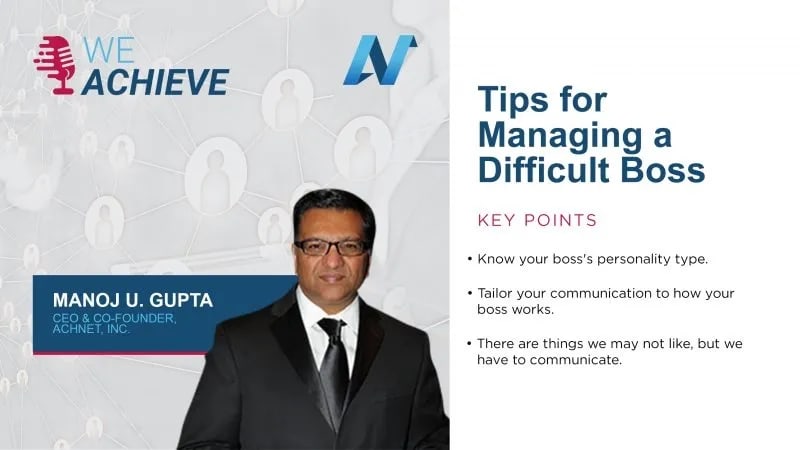 WE ACHIEVE

MANOJ U. GUPTA
CEO & CO-FOUNDER, ACHNET, INC.

Tips for Managing a Difficult Boss

KEY POINTS

• Know your boss's personality type.

• Tailor your communication to how your boss works.

• There are things we may not like, but we have to communicate.